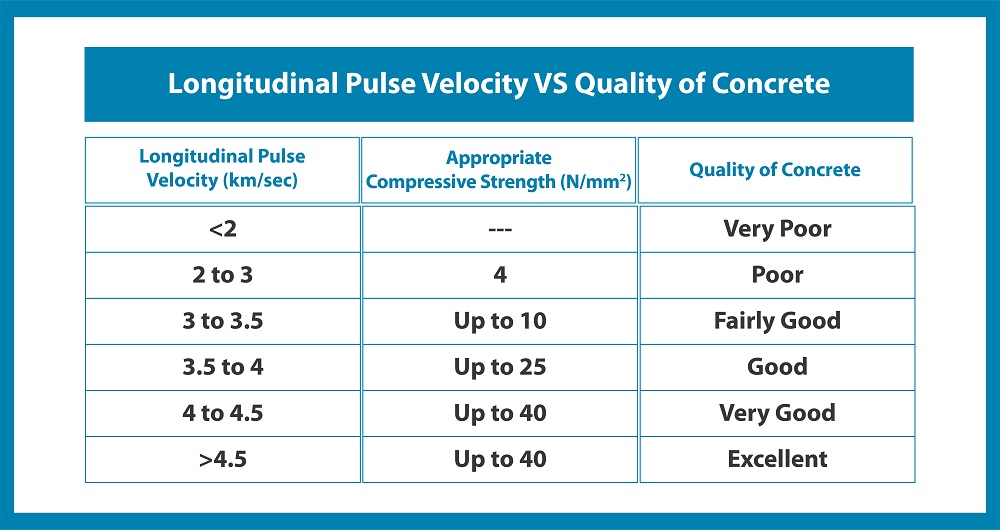 Longitudinal Pulse Velocity VS Quality of Concrete

| Longitudinal Pulse Velocity (km/sec) | Appropriate Compressive Strength (N/mm$^2$) | Quality of Concrete |
|---|---|---|
| <2 | --- | Very Poor |
| 2 to 3 | 4 | Poor |
| 3 to 3.5 | Up to 10 | Fairly Good |
| 3.5 to 4 | Up to 25 | Good |
| 4 to 4.5 | Up to 40 | Very Good |
| >4.5 | Up to 40 | Excellent |